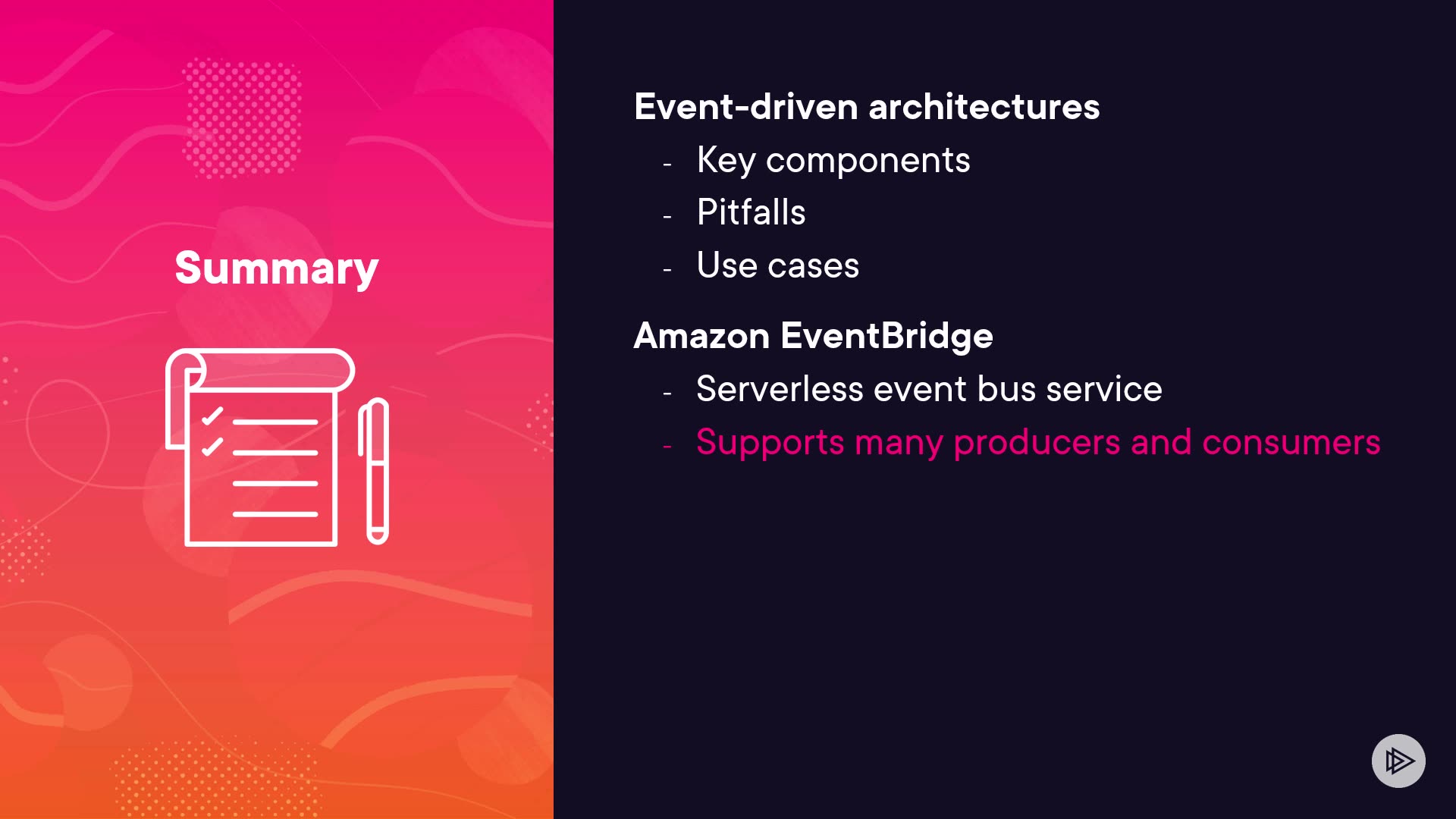 Summary

Event-driven architectures

- Key components
- Pitfalls
- Use cases

Amazon EventBridge

- Serverless event bus service
- Supports many producers and consumers